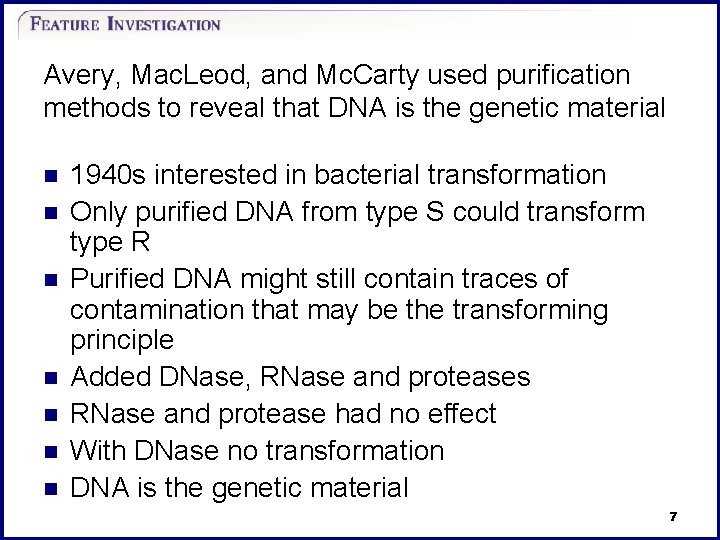 FEATURE INVESTIGATION

Avery, MacLeod, and McCarty used purification methods to reveal that DNA is the genetic material

- 1940s interested in bacterial transformation
- Only purified DNA from type S could transform type R
- Purified DNA might still contain traces of contamination that may be the transforming principle
- Added DNase, RNase and proteases
- RNase and protease had no effect
- With DNase no transformation
- DNA is the genetic material

7